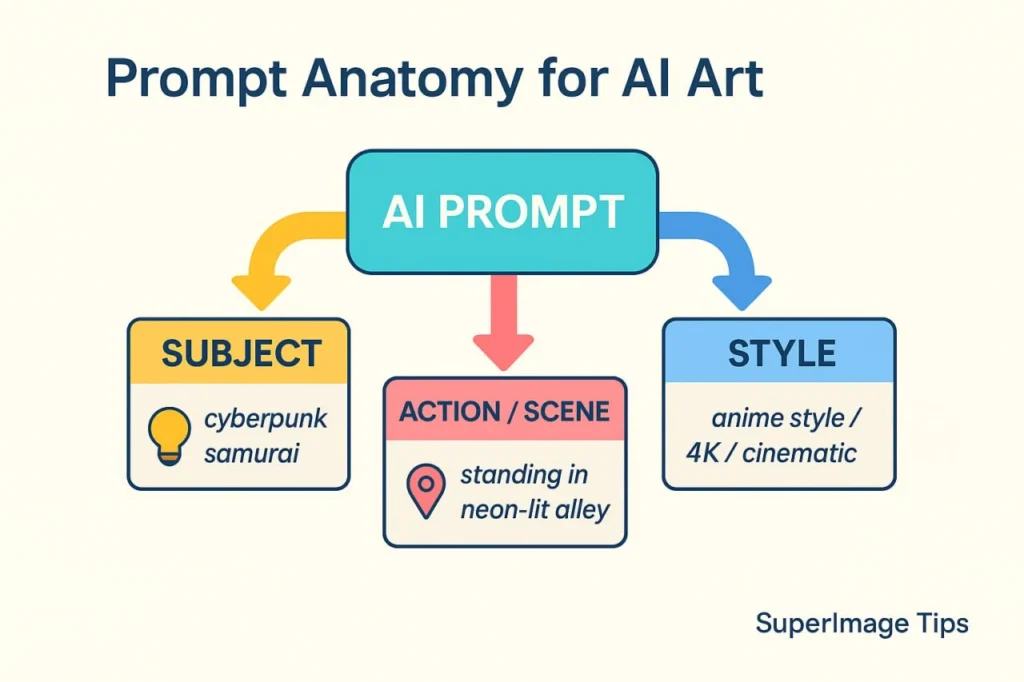 Prompt Anatomy for AI Art

AI PROMPT

SUBJECT

cyberpunk samurai

ACTION / SCENE

standing in neon-lit alley

STYLE

anime style / 4K / cinematic

SuperImage Tips